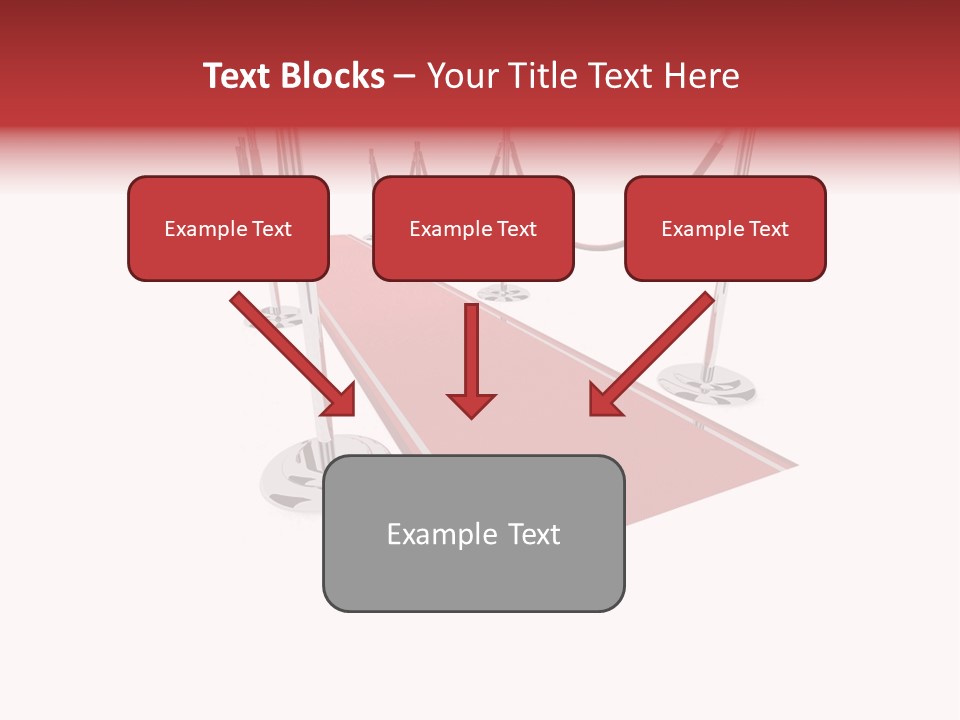 Text Blocks – Your Title Text Here

Example Text

Example Text

Example Text

Example Text